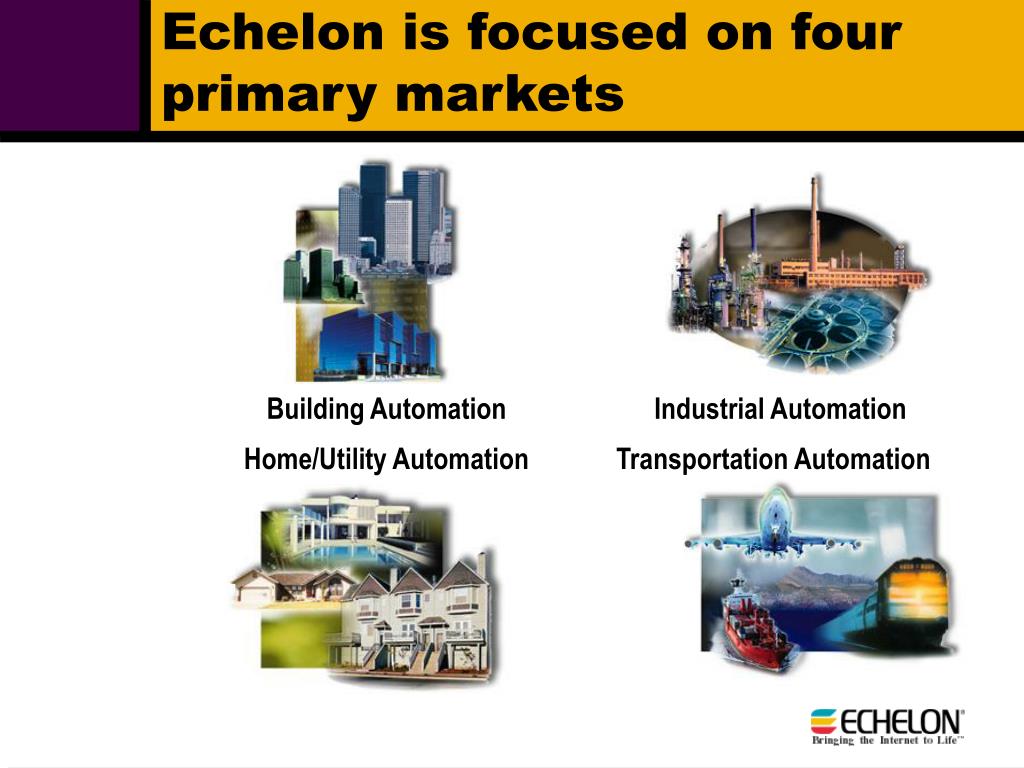 Echelon is focused on four primary markets

Building Automation

Industrial Automation

Home/Utility Automation

Transportation Automation

ECHELON®
Bringing the Internet to Life™